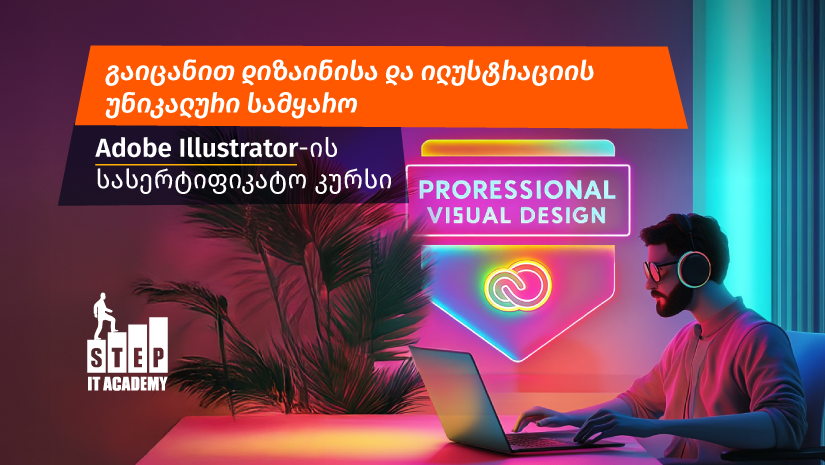 გაიცანით დიზაინისა და ილუსტრაციის უნიკალური სამყარო

Adobe Illustrator-ის სასერტიფიკატო კურსი

PRORESSIONAL VISUAL DESIGN

STEP IT ACADEMY